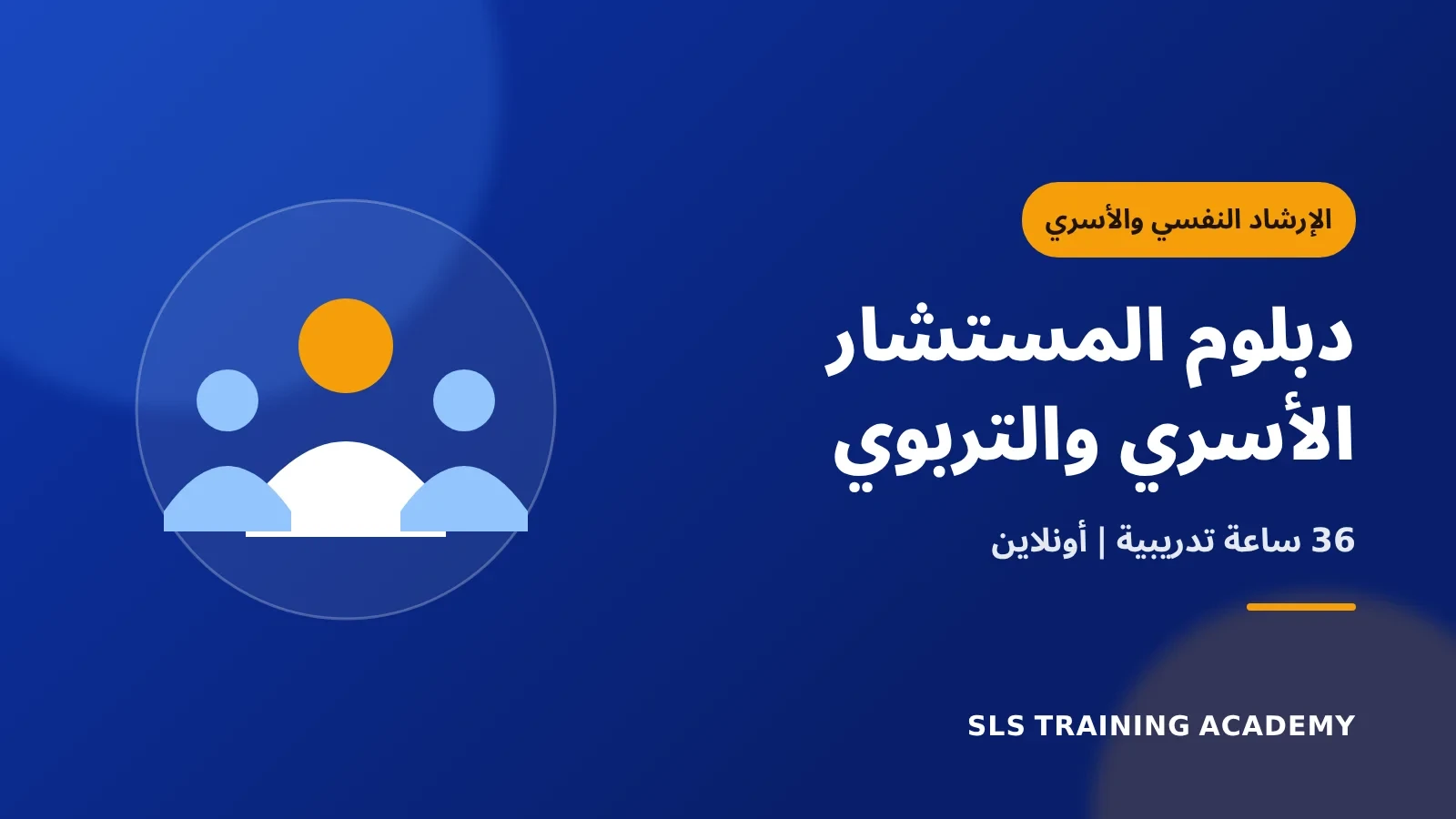 الإرشاد النفسي والأسري

دبلوم المستشار الأسري والتربوي

36 ساعة تدريبية | أونلاين

SLS TRAINING ACADEMY